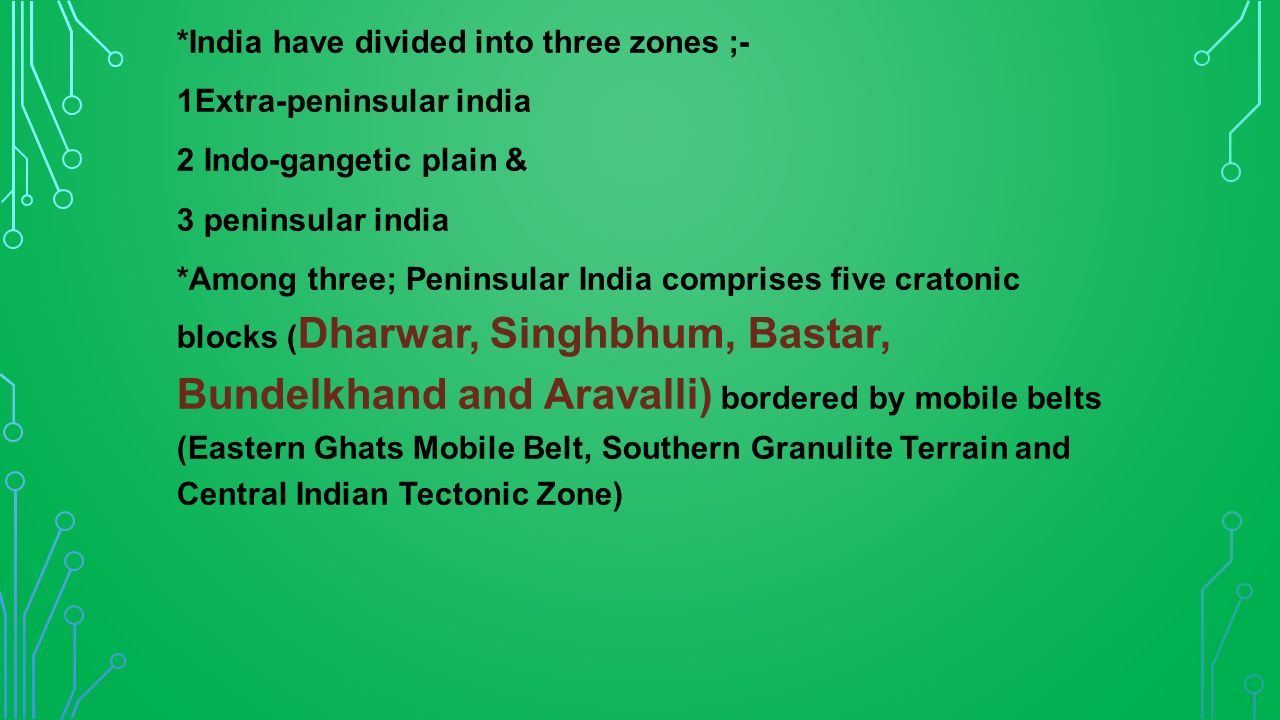 *India have divided into three zones ;-

1Extra-peninsular india

2 Indo-gangetic plain &

3 peninsular india

*Among three; Peninsular India comprises five cratonic blocks (Dharwar, Singhbhum, Bastar, Bundelkhand and Aravalli) bordered by mobile belts (Eastern Ghats Mobile Belt, Southern Granulite Terrain and Central Indian Tectonic Zone)